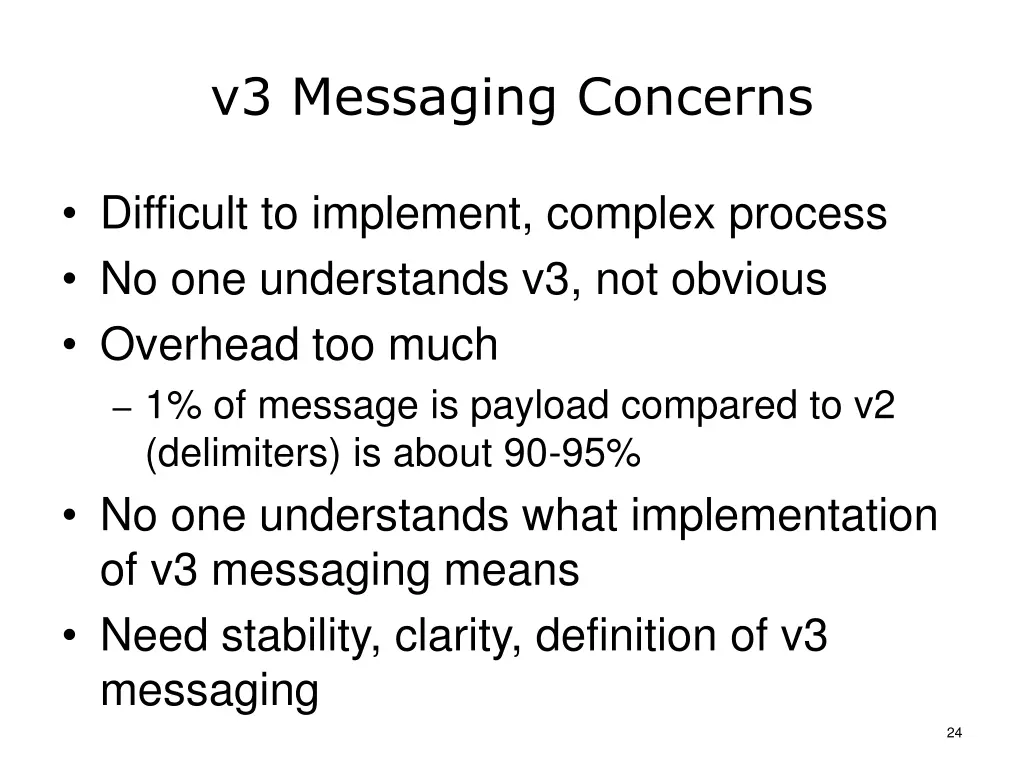 v3 Messaging Concerns

• Difficult to implement, complex process
• No one understands v3, not obvious
• Overhead too much
– 1% of message is payload compared to v2 (delimiters) is about 90-95%
• No one understands what implementation of v3 messaging means
• Need stability, clarity, definition of v3 messaging

24